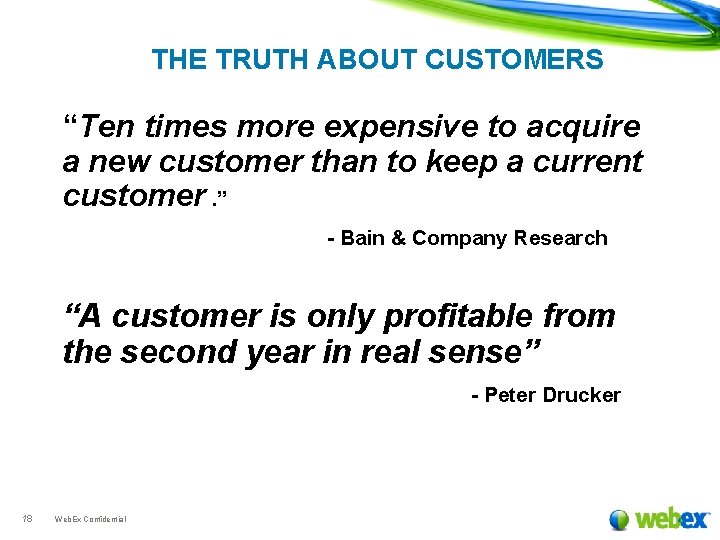 THE TRUTH ABOUT CUSTOMERS

"Ten times more expensive to acquire a new customer than to keep a current customer ."

- Bain & Company Research

"A customer is only profitable from the second year in real sense"

- Peter Drucker

18 WebEx Confidential

webex